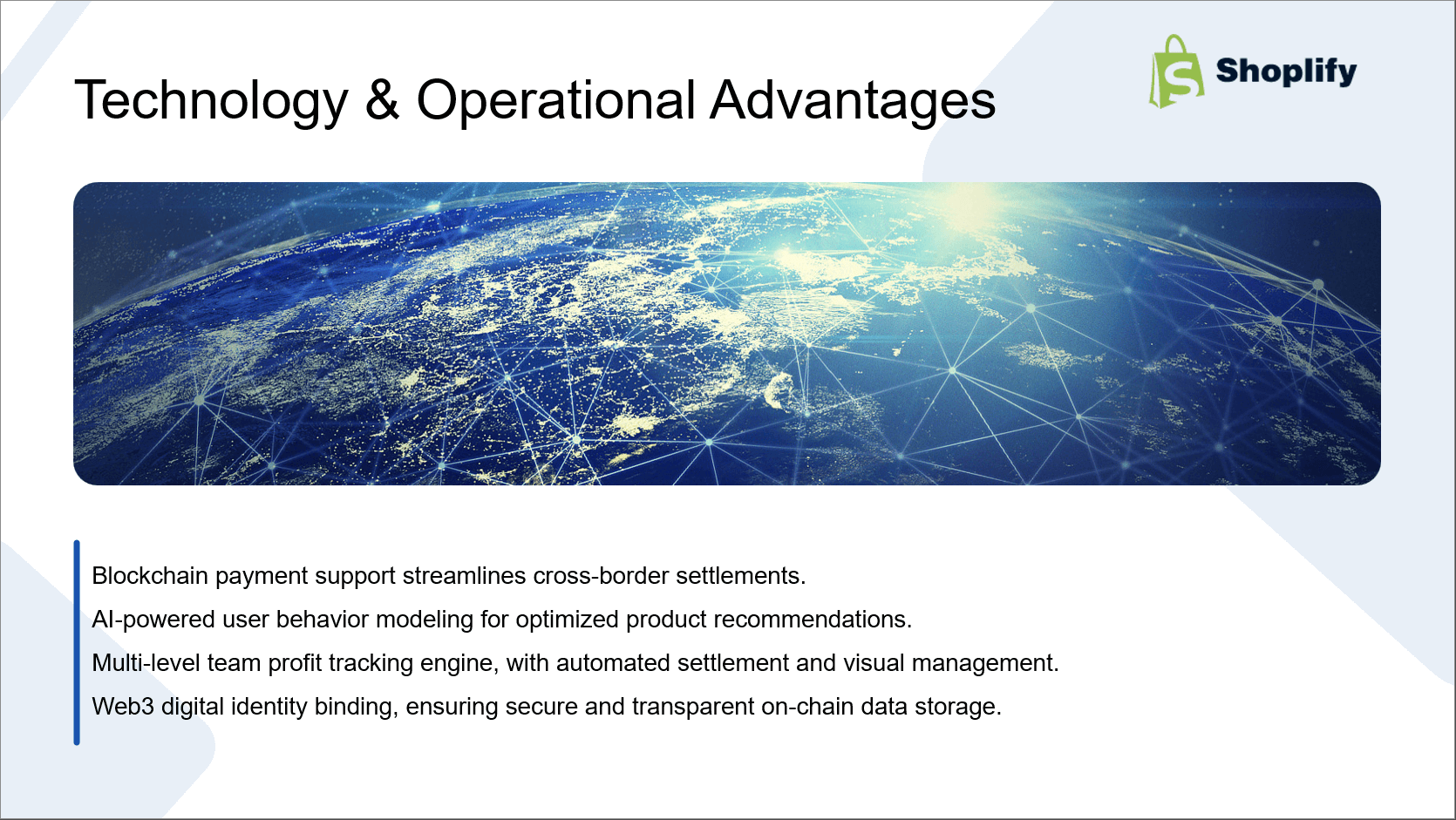 Technology & Operational Advantages

Shoplify

Blockchain payment support streamlines cross-border settlements.

AI-powered user behavior modeling for optimized product recommendations.

Multi-level team profit tracking engine, with automated settlement and visual management.

Web3 digital identity binding, ensuring secure and transparent on-chain data storage.